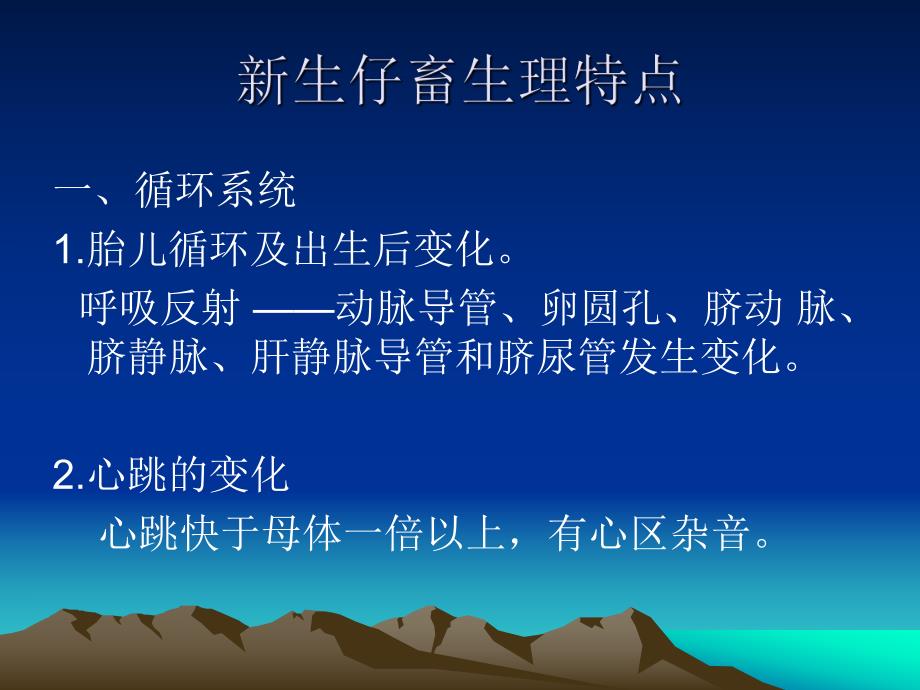 新生仔畜生理特点

一、循环系统

1.胎儿循环及出生后变化。

呼吸反射 ——动脉导管、卵圆孔、脐动 脉、脐静脉、肝静脉导管和脐尿管发生变化。

2.心跳的变化

心跳快于母体一倍以上，有心区杂音。